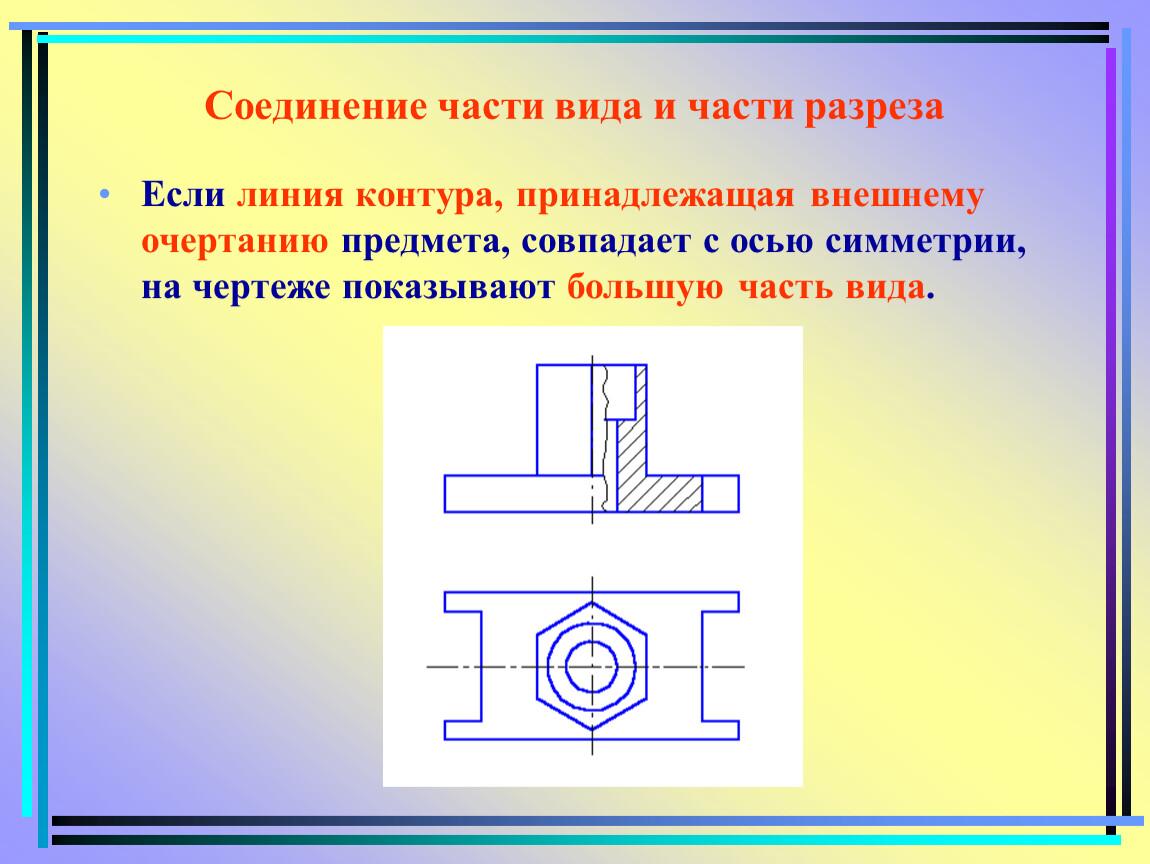 Соединение части вида и части разреза

• Если линия контура, принадлежащая внешнему очертанию предмета, совпадает с осью симметрии, на чертеже показывают большую часть вида.